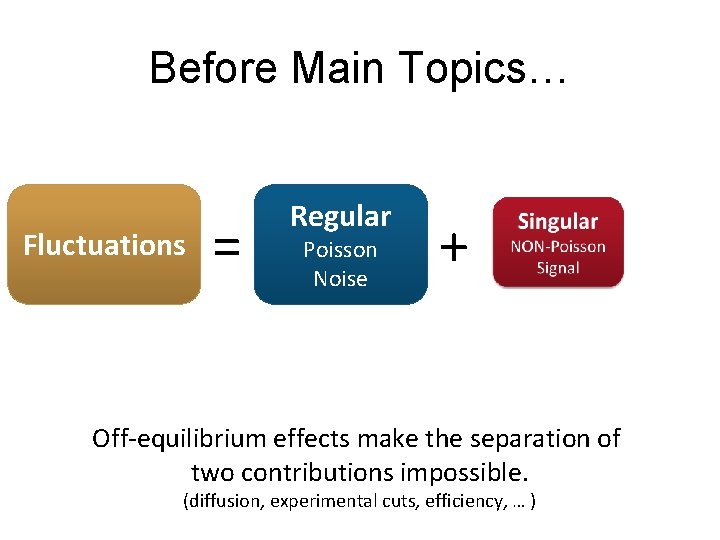 Before Main Topics…

Fluctuations = Regular Poisson Noise + Singular NON-Poisson Signal

Off-equilibrium effects make the separation of two contributions impossible.
(diffusion, experimental cuts, efficiency, … )